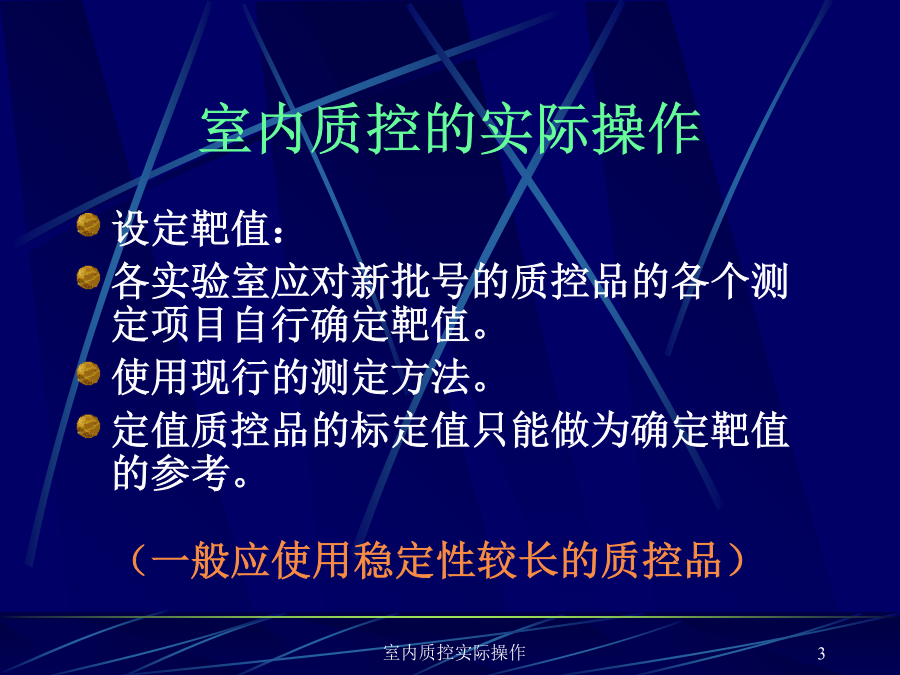 室内质控的实际操作

设定靶值：

各实验室应对新批号的质控品的各个测定项目自行确定靶值。

使用现行的测定方法。

定值质控品的标定值只能做为确定靶值的参考。

（一般应使用稳定性较长的质控品）

室内质控实际操作

3